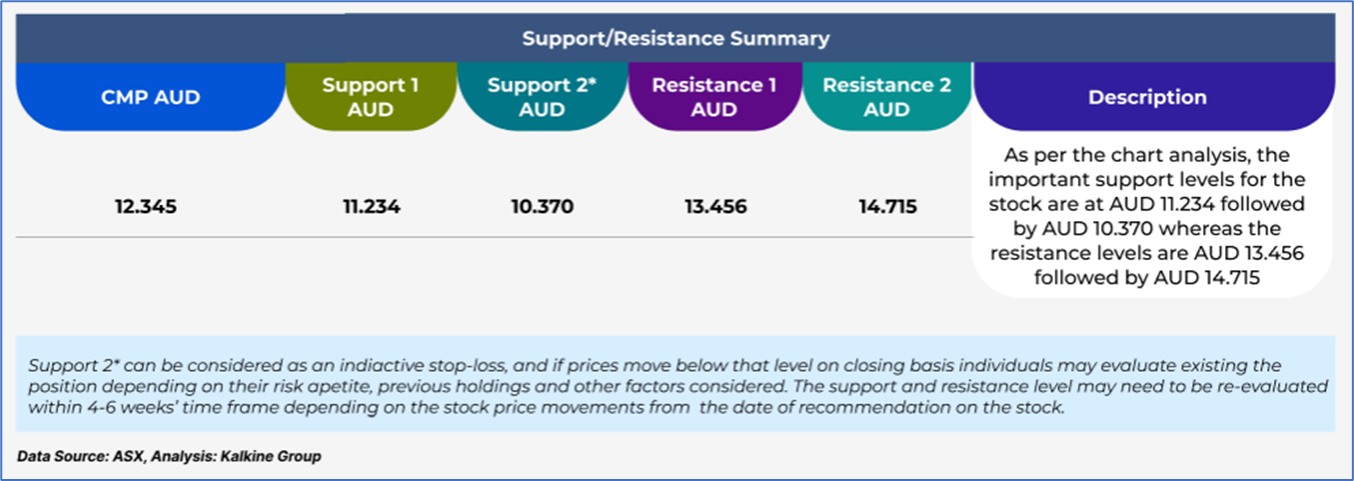 Support/Resistance Summary

| CMP AUD | Support 1 AUD | Support 2* AUD | Resistance 1 AUD | Resistance 2 AUD | Description |
|---|---|---|---|---|---|
| 12.345 | 11.234 | 10.370 | 13.456 | 14.715 | As per the chart analysis, the important support levels for the stock are at AUD 11.234 followed by AUD 10.370 whereas the resistance levels are AUD 13.456 followed by AUD 14.715 |

Support 2* can be considered as an indiactive stop-loss, and if prices move below that level on closing basis individuals may evaluate existing the position depending on their risk apetite, previous holdings and other factors considered. The support and resistance level may need to be re-evaluated within 4-6 weeks' time frame depending on the stock price movements from the date of recommendation on the stock.

Data Source: ASX, Analysis: Kalkine Group